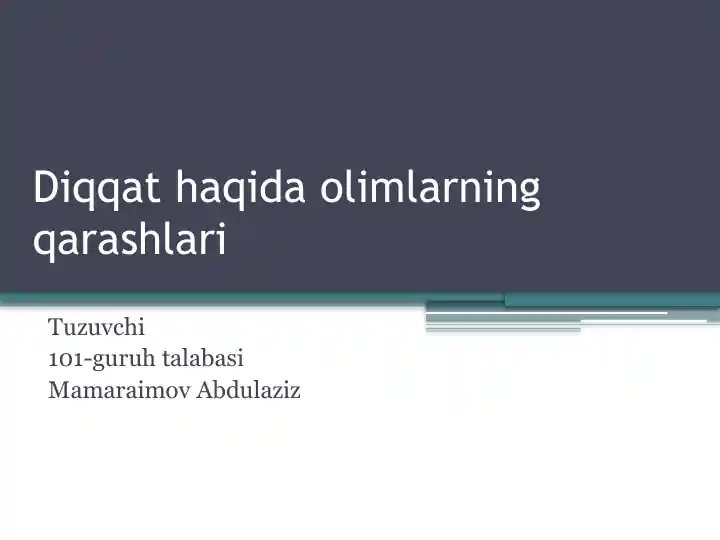 Diqqat haqida olimlarning qarashlari

Tuzuvchi
101-guruh talabasi
Mamaraimov Abdulaziz